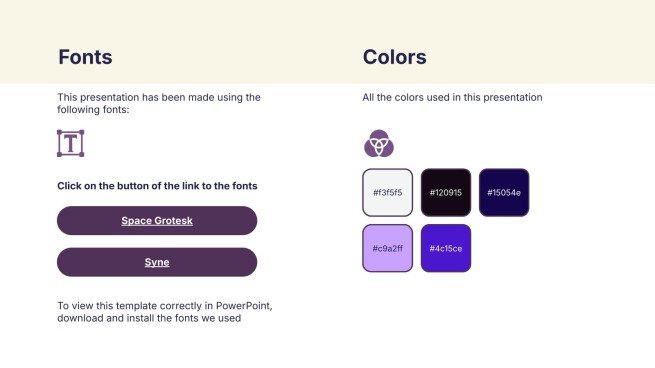 Fonts

This presentation has been made using the following fonts:

Click on the button of the link to the fonts

Space Grotesk

Syne

To view this template correctly in PowerPoint, download and install the fonts we used

Colors

All the colors used in this presentation

#f3f5f5

#120915

#15054e

#c9a2ff

#4c15ce